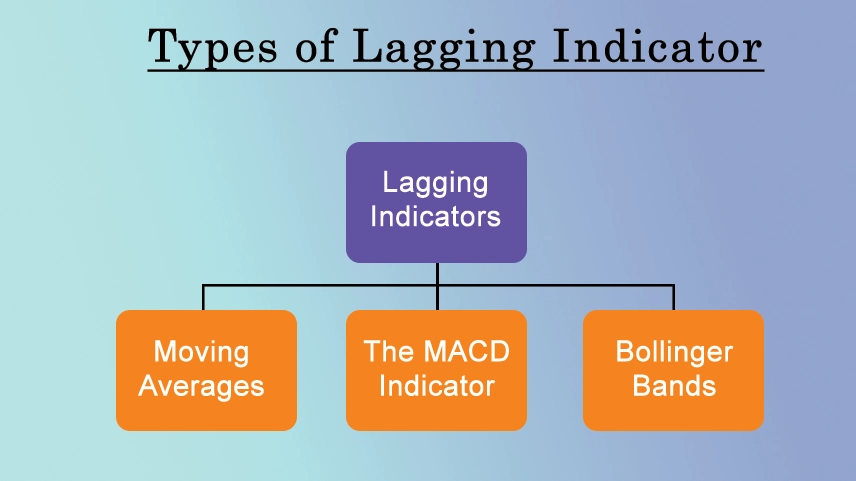 Types of Lagging Indicator

Lagging Indicators

Moving Averages

The MACD Indicator

Bollinger Bands